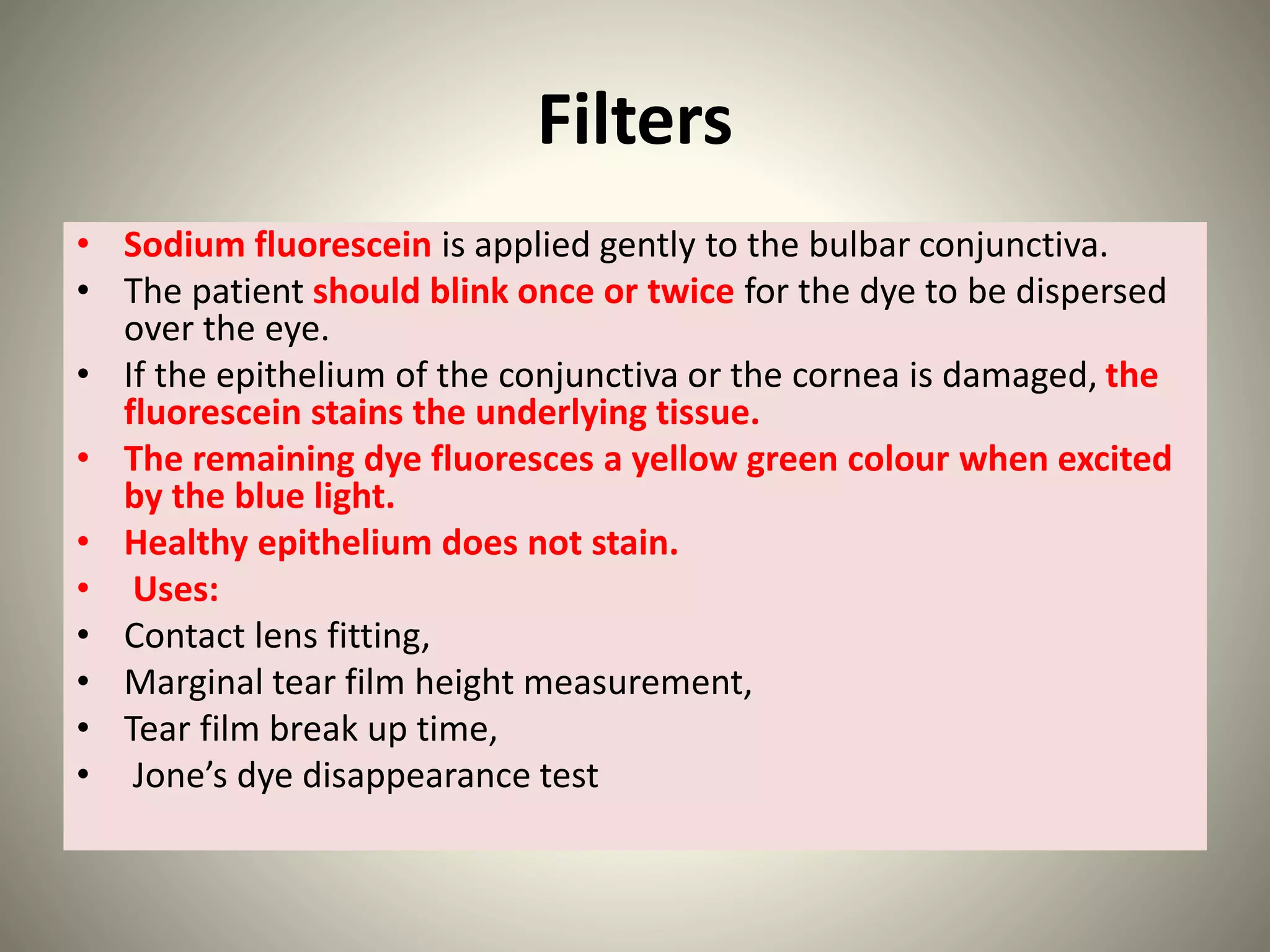 Filters

• Sodium fluorescein is applied gently to the bulbar conjunctiva.
• The patient should blink once or twice for the dye to be dispersed over the eye.
• If the epithelium of the conjunctiva or the cornea is damaged, the fluorescein stains the underlying tissue.
• The remaining dye fluoresces a yellow green colour when excited by the blue light.
• Healthy epithelium does not stain.
• Uses:
• Contact lens fitting,
• Marginal tear film height measurement,
• Tear film break up time,
• Jone’s dye disappearance test